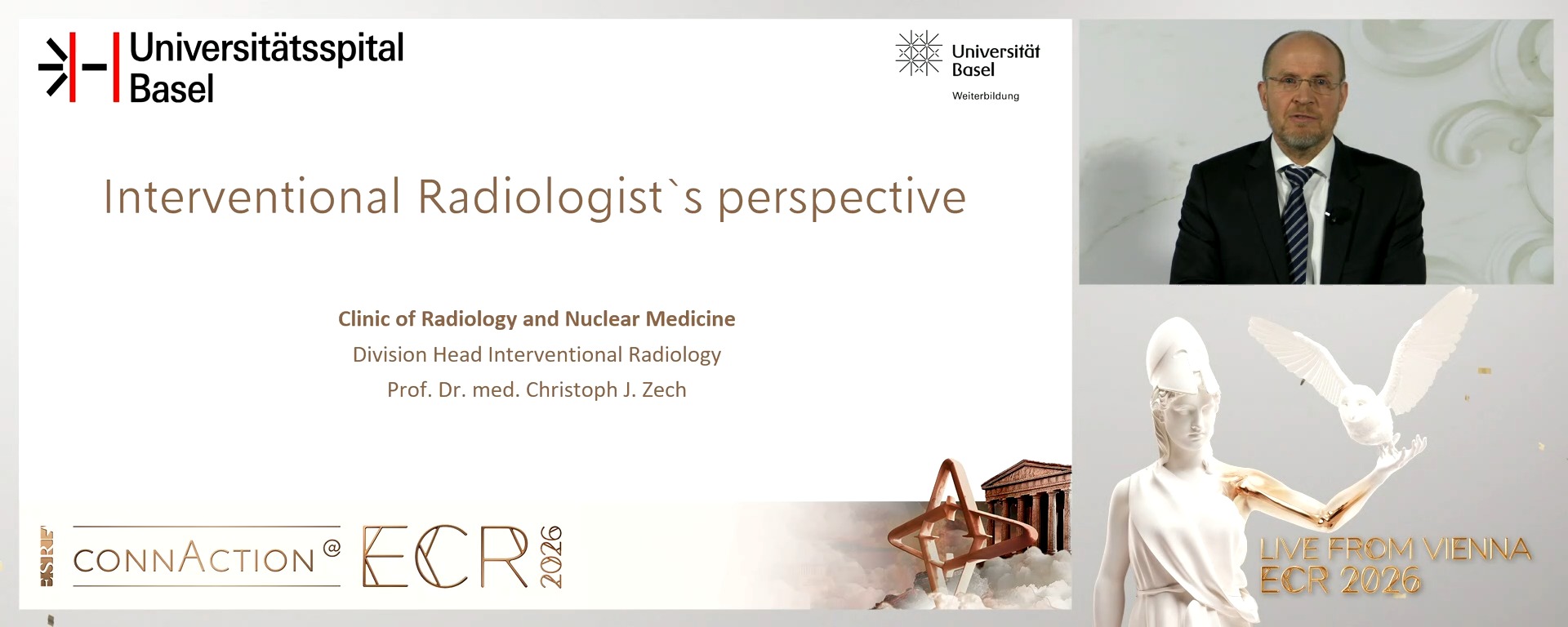 Universitätsspital Basel

Universität Basel
Weiterbildung

Interventional Radiologist`s perspective

Clinic of Radiology and Nuclear Medicine
Division Head Interventional Radiology
Prof. Dr. med. Christoph J. Zech

ESR CONNACTION @ ECR 2026

LIVE FROM VIENNA
ECR 2026